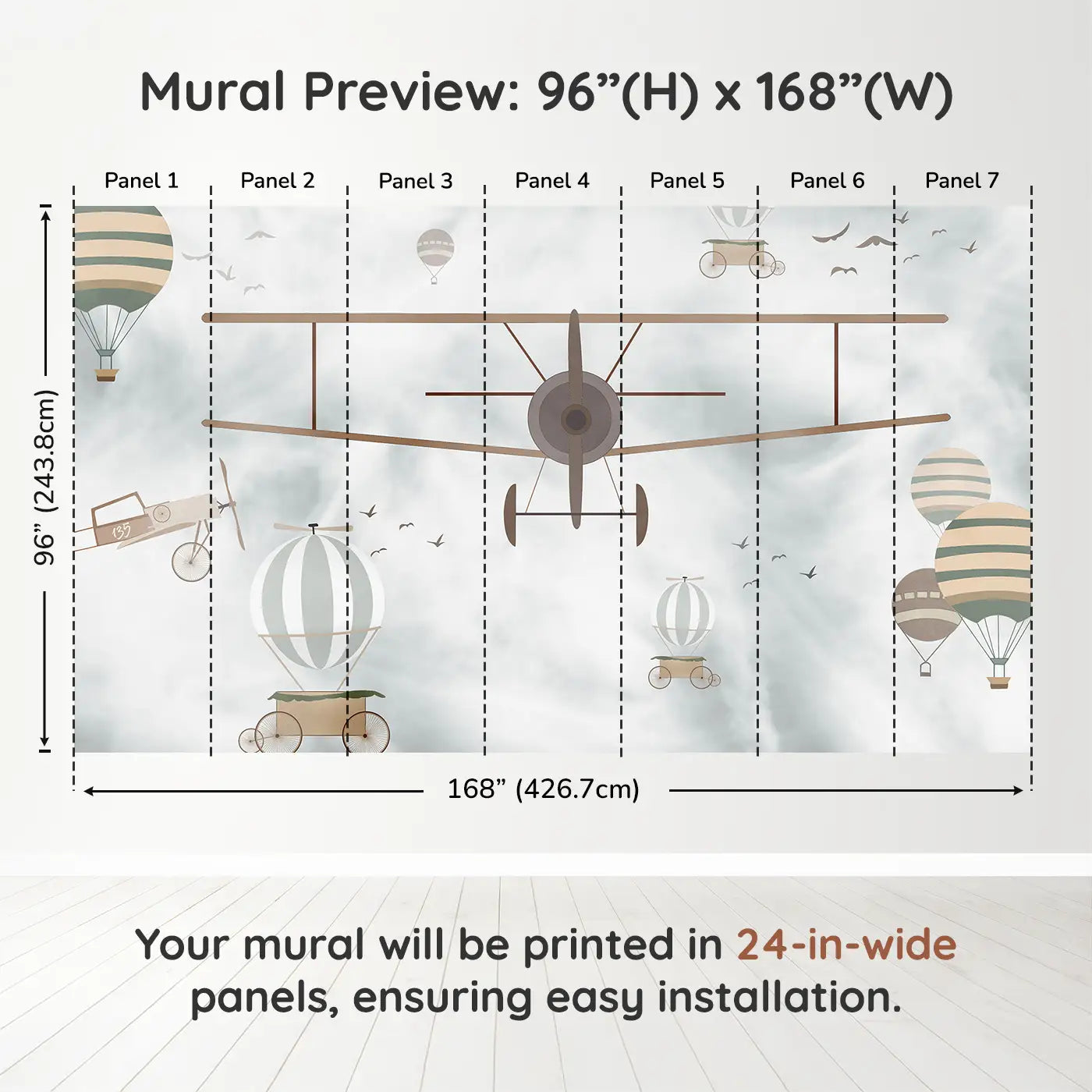 Mural Preview: 96”(H) x 168”(W)

Panel 1 Panel 2 Panel 3 Panel 4 Panel 5 Panel 6 Panel 7

96” (243.8cm)

135

168” (426.7cm)

Your mural will be printed in 24-in-wide panels, ensuring easy installation.